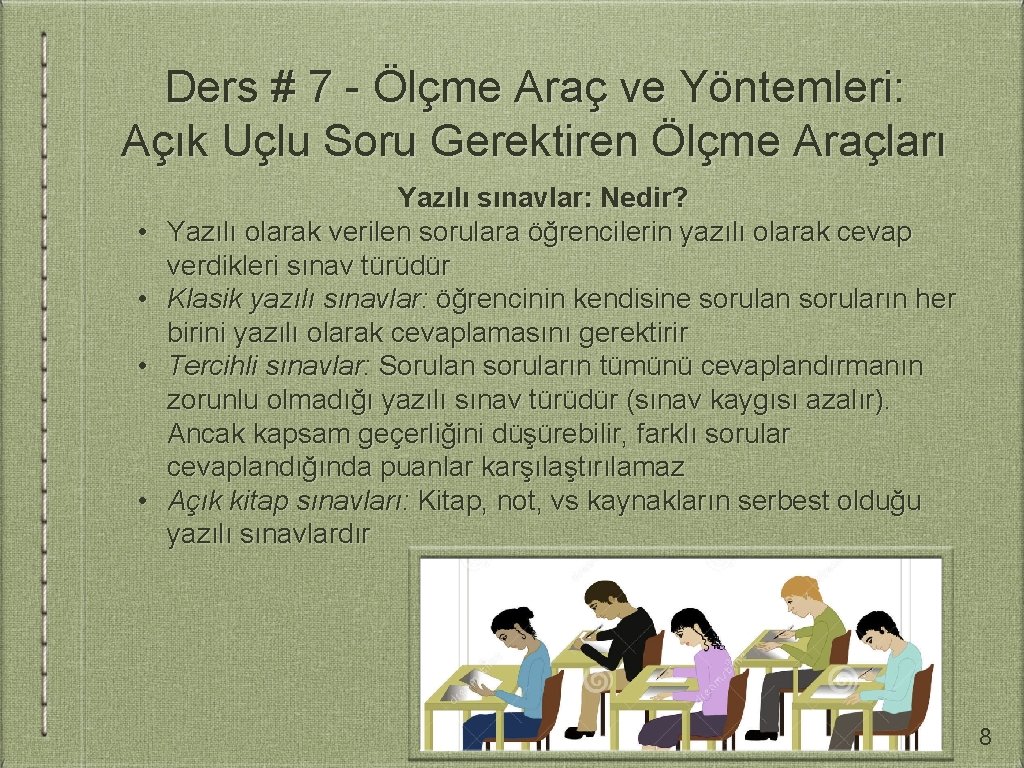 Ders # 7 - Ölçme Araç ve Yöntemleri: Açık Uçlu Soru Gerektiren Ölçme Araçları

Yazılı sınavlar: Nedir?

• Yazılı olarak verilen sorulara öğrencilerin yazılı olarak cevap verdikleri sınav türüdür
• Klasik yazılı sınavlar: öğrencinin kendisine sorulan soruların her birini yazılı olarak cevaplamasını gerektirir
• Tercihli sınavlar: Sorulan soruların tümünü cevaplandırmanın zorunlu olmadığı yazılı sınav türüdür (sınav kaygısı azalır). Ancak kapsam geçerliğini düşürebilir, farklı sorular cevaplandığında puanlar karşılaştırılamaz
• Açık kitap sınavları: Kitap, not, vs kaynakların serbest olduğu yazılı sınavlardır

8